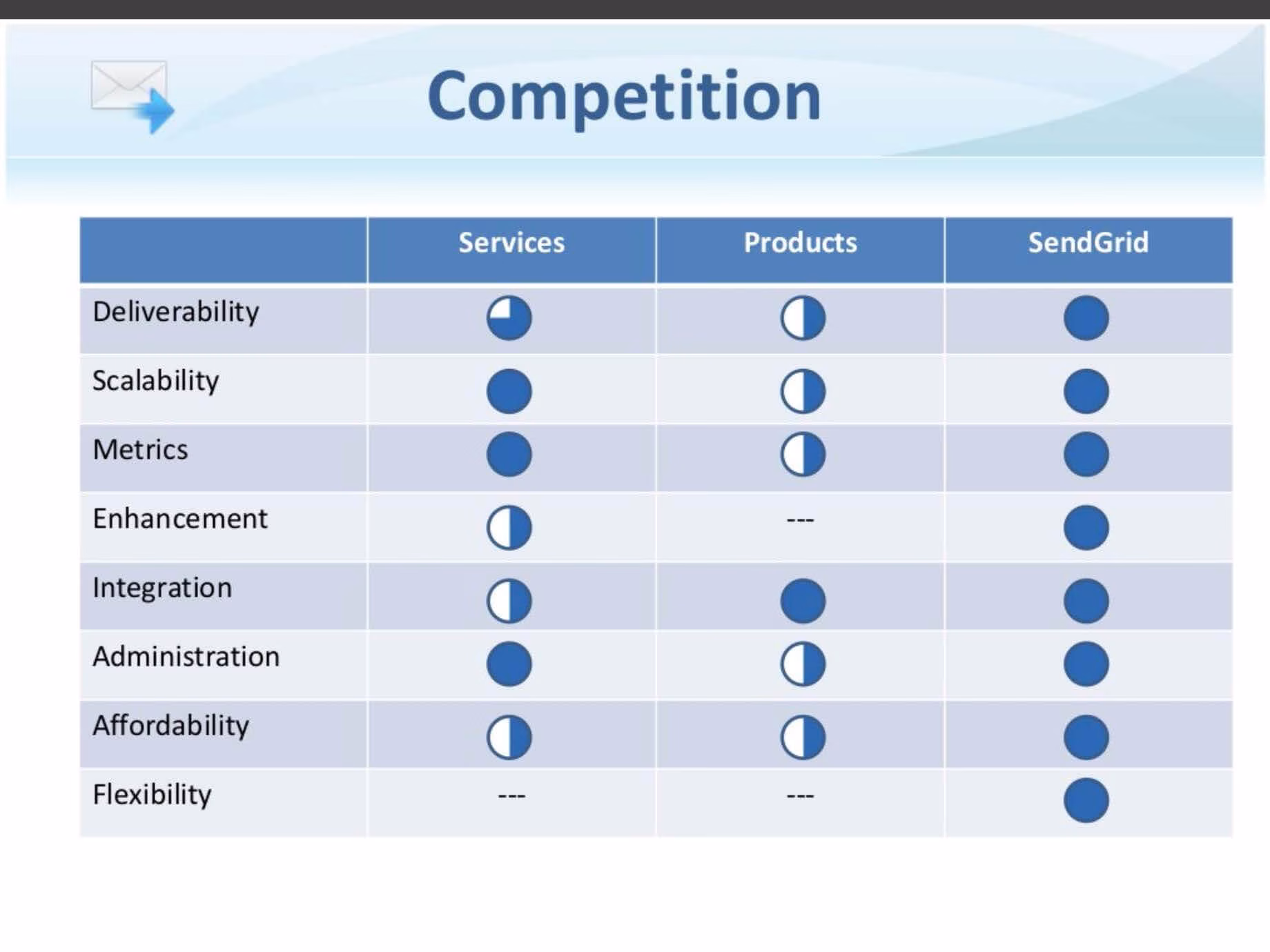 Competition

|  | Services | Products | SendGrid |
|---|---|---|---|
| Deliverability |  |  |  |
| Scalability |  |  |  |
| Metrics |  |  |  |
| Enhancement |  | --- |  |
| Integration |  |  |  |
| Administration |  |  |  |
| Affordability |  |  |  |
| Flexibility | --- | --- |  |